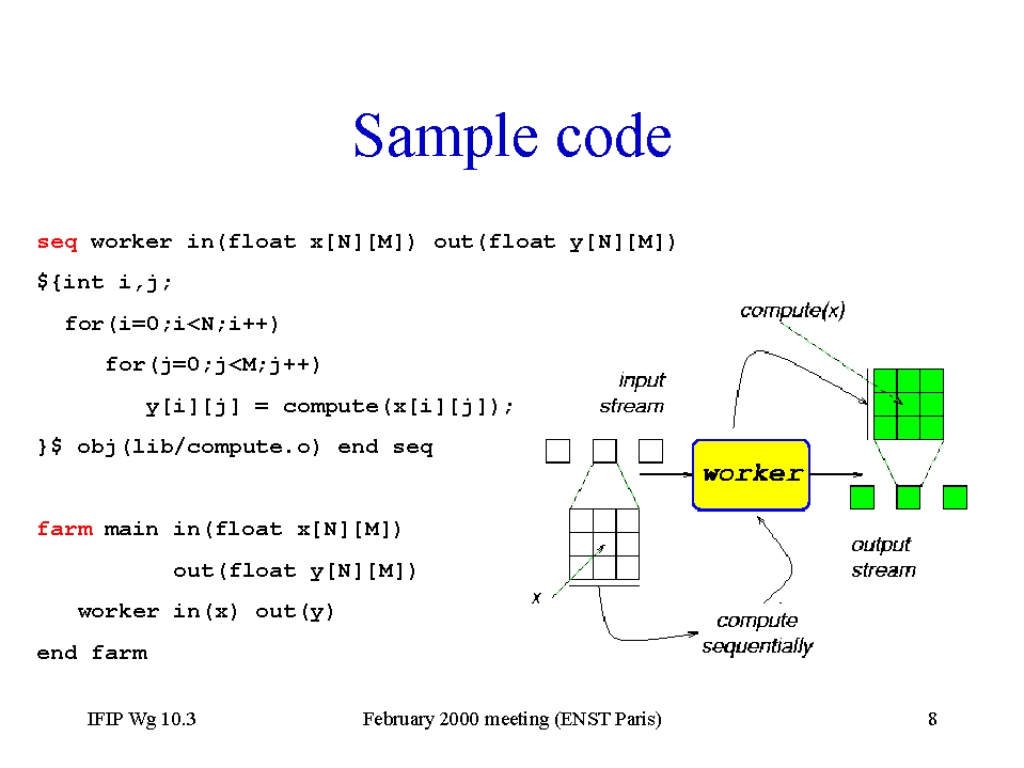 Sample code

seq worker in(float x[N][M]) out(float y[N][M])

${int i,j;

for(i=0;i<N;i++)

for(j=0;j<M;j++)

y[i][j] = compute(x[i][j]);

}$ obj(lib/compute.o) end seq

farm main in(float x[N][M])

out(float y[N][M])

worker in(x) out(y)

end farm

compute(x)

input stream

worker

output stream

x

compute sequentially

IFIP Wg 10.3

February 2000 meeting (ENST Paris)

8